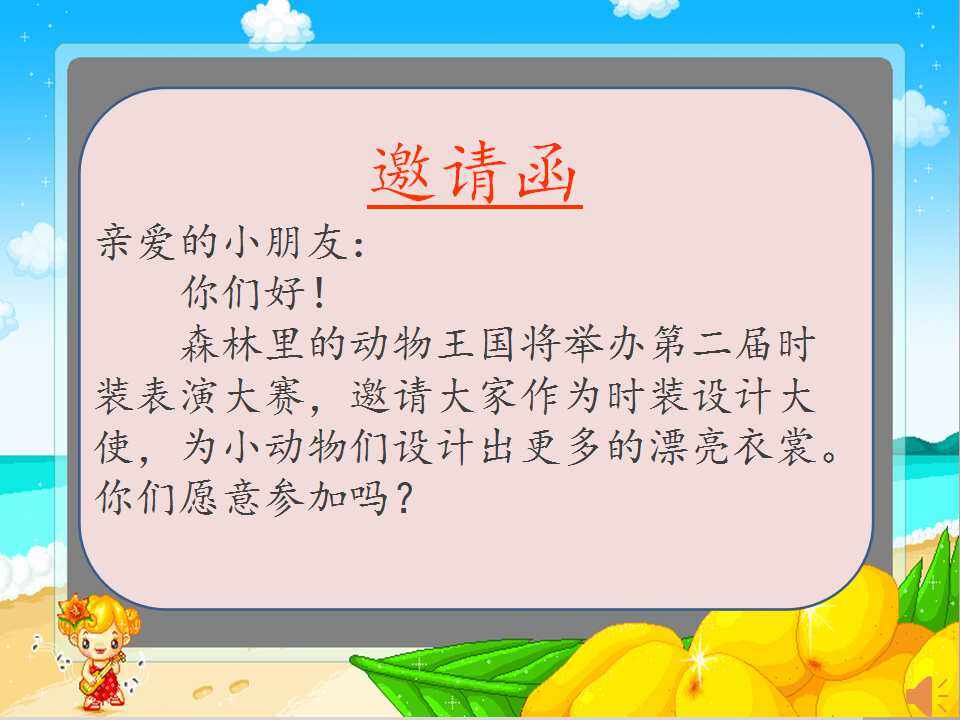 邀请函

亲爱的小朋友：

你们好！

森林里的动物王国将举办第二届时装表演大赛，邀请大家作为时装设计大使，为小动物们设计出更多的漂亮衣裳。你们愿意参加吗？